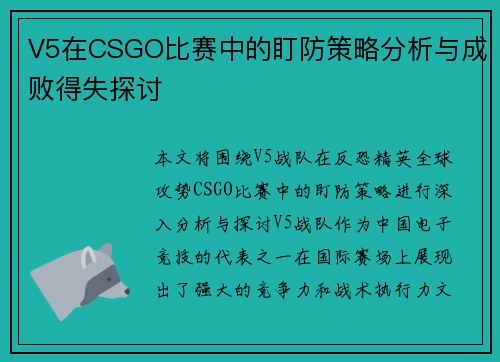 V5在CSGO比赛中的盯防策略分析与成败得失探讨

本文将围绕V5战队在反恐精英全球攻势CSGO比赛中的盯防策略进行深入分析与探讨V5战队作为中国电子竞技的代表之一在国际赛场上展现出了强大的竞争力和战术执行力文